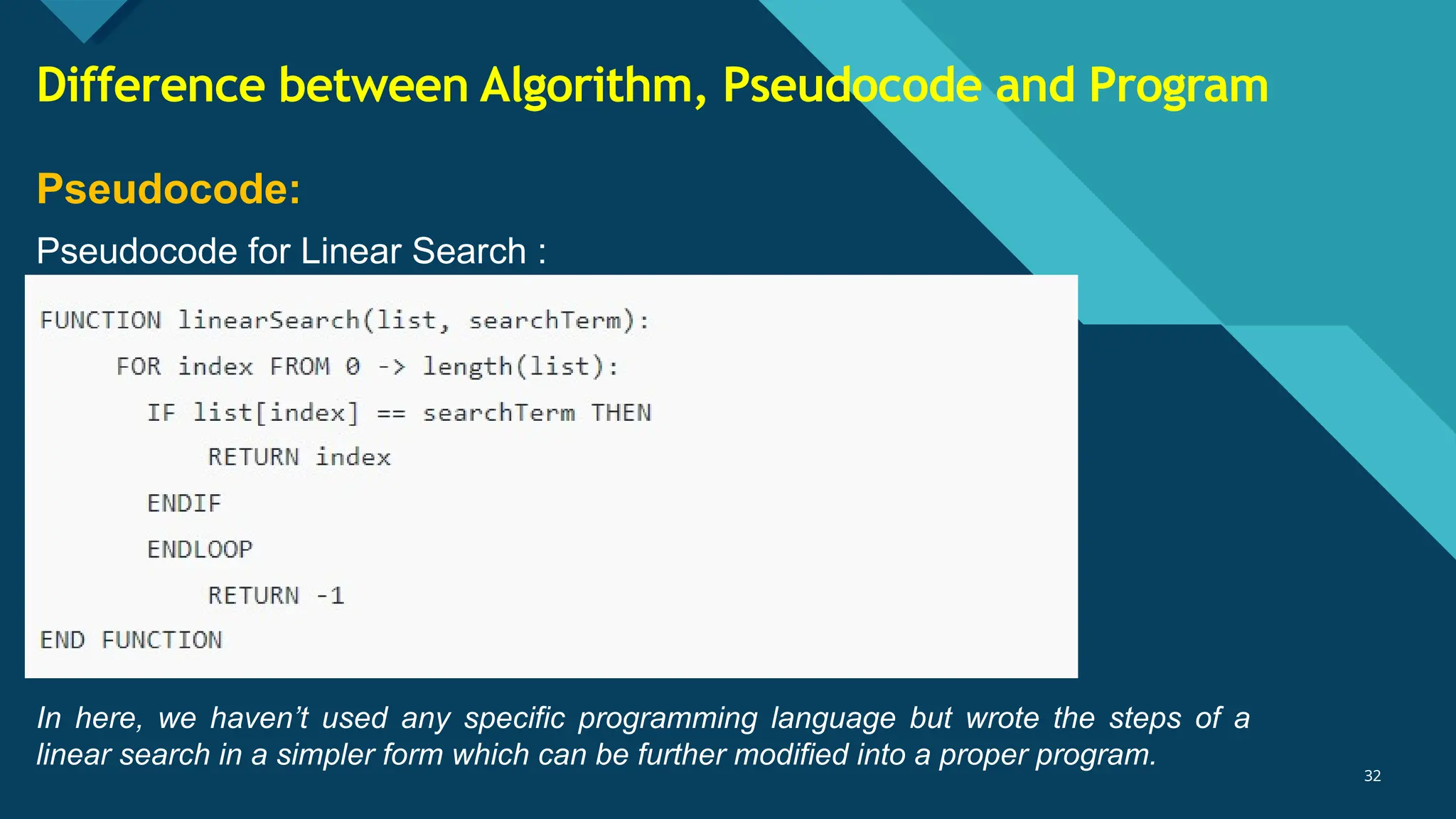 Difference between Algorithm, Pseudocode and Program

Pseudocode:

Pseudocode for Linear Search :

FUNCTION linearSearch(list, searchTerm):
FOR index FROM 0 -> length(list):
IF list[index] == searchTerm THEN
RETURN index
ENDIF
ENDLOOP
RETURN -1
END FUNCTION

In here, we haven't used any specific programming language but wrote the steps of a linear search in a simpler form which can be further modified into a proper program.

32